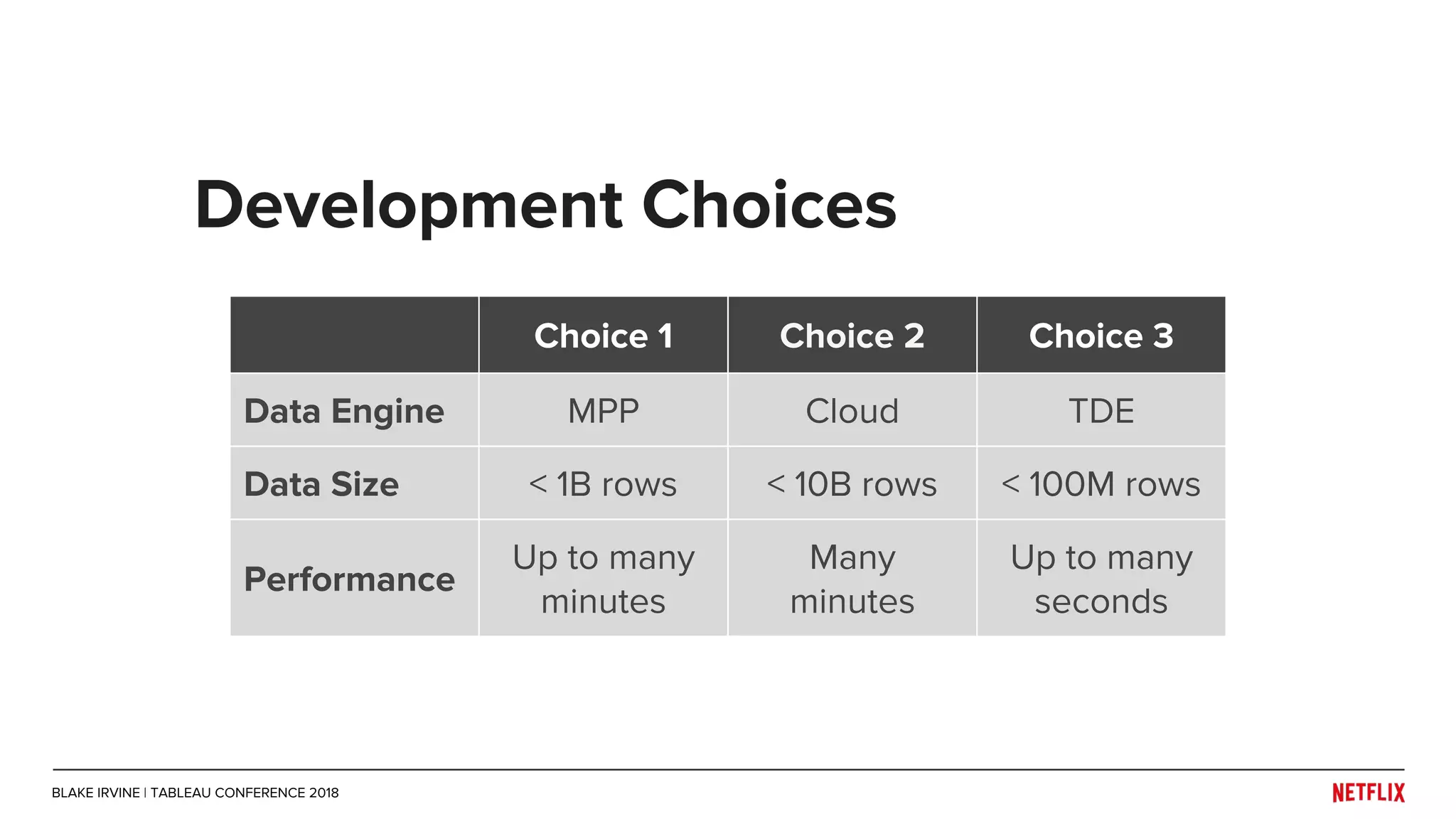 Development Choices

| | Choice 1 | Choice 2 | Choice 3 |
|---|---|---|---|
| Data Engine | MPP | Cloud | TDE |
| Data Size | < 1B rows | < 10B rows | < 100M rows |
| Performance | Up to many minutes | Many minutes | Up to many seconds |

BLAKE IRVINE | TABLEAU CONFERENCE 2018

NETFLIX